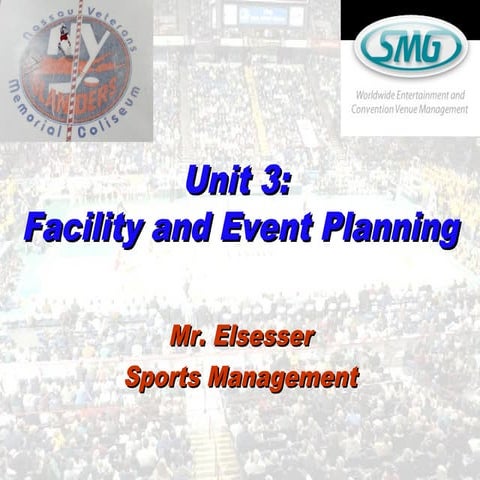 Nassau Veterans Memorial Coliseum

NY ISLANDERS

SMG

Worldwide Entertainment and Convention Venue Management

Unit 3:
Facility and Event Planning

Mr. Elsesser
Sports Management